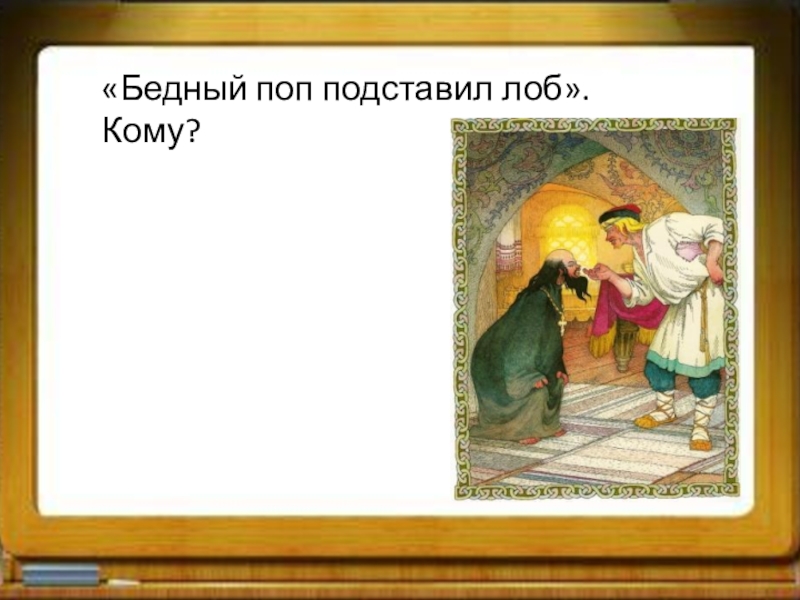 «Бедный поп подставил лоб».
Кому?